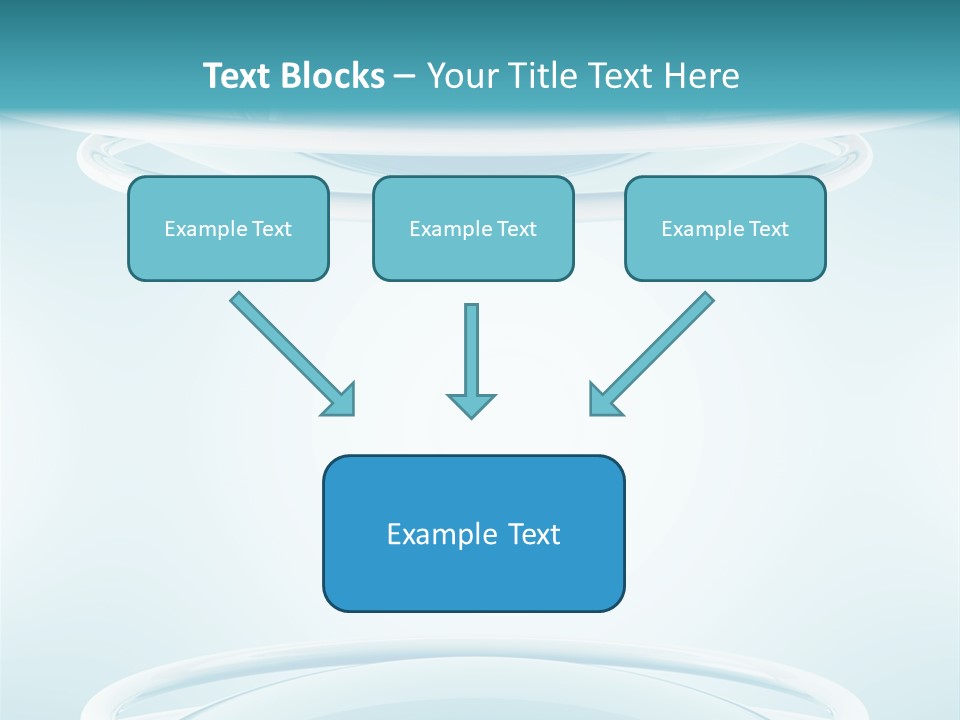 Text Blocks – Your Title Text Here

Example Text

Example Text

Example Text

Example Text